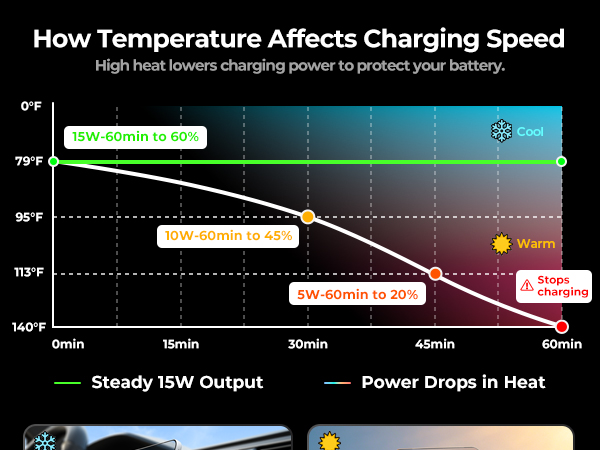 How Temperature Affects Charging Speed
High heat lowers charging power to protect your battery.

0°F
79°F
95°F
113°F
140°F

15W-60min to 60%
Cool
10W-60min to 45%
Warm
5W-60min to 20%
Stops charging

0min
15min
30min
45min
60min

Steady 15W Output
Power Drops in Heat